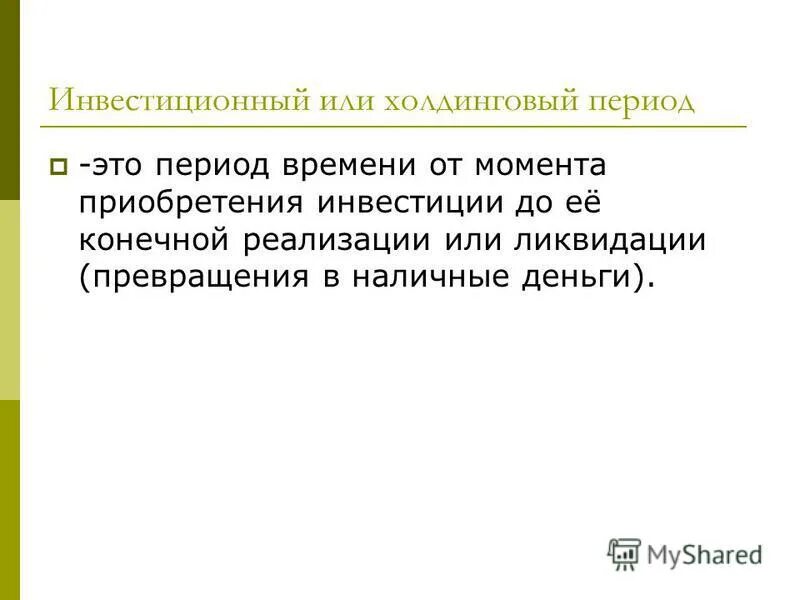 Инвестиционный или холдинговый период

-это период времени от момента приобретения инвестиции до её конечной реализации или ликвидации (превращения в наличные деньги).

MyShared